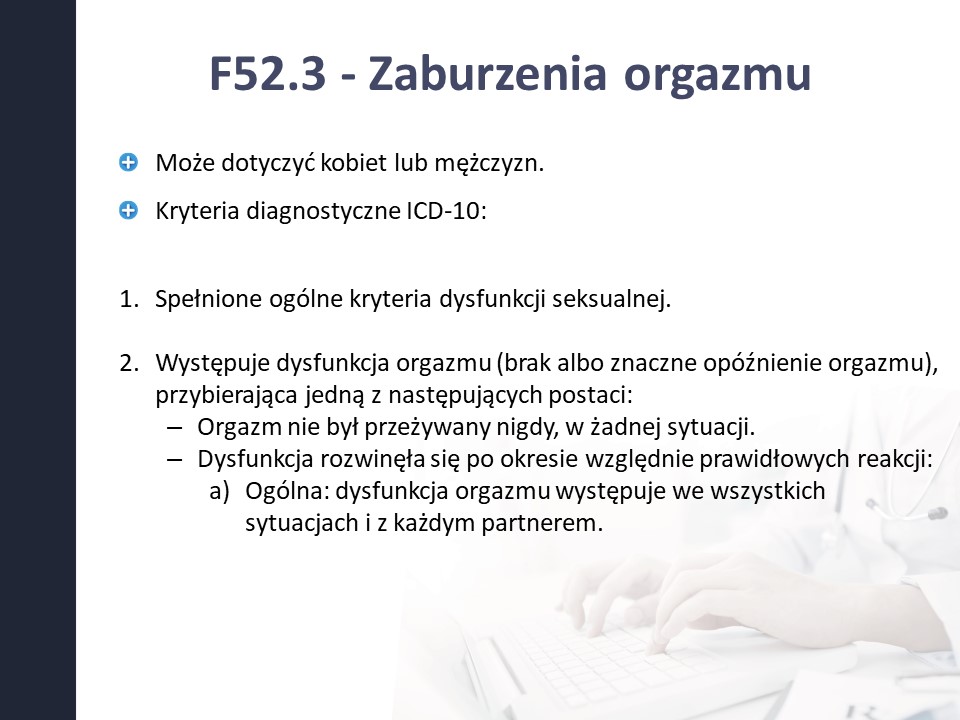 F52.3 - Zaburzenia orgazmu

Może dotyczyć kobiet lub mężczyzn.

Kryteria diagnostyczne ICD-10:

1. Spełnione ogólne kryteria dysfunkcji seksualnej.

2. Występuje dysfunkcja orgazmu (brak albo znaczne opóźnienie orgazmu), przybierająca jedną z następujących postaci:
– Orgazm nie był przeżywany nigdy, w żadnej sytuacji.
– Dysfunkcja rozwinęła się po okresie względnie prawidłowych reakcji:
a) Ogólna: dysfunkcja orgazmu występuje we wszystkich sytuacjach i z każdym partnerem.